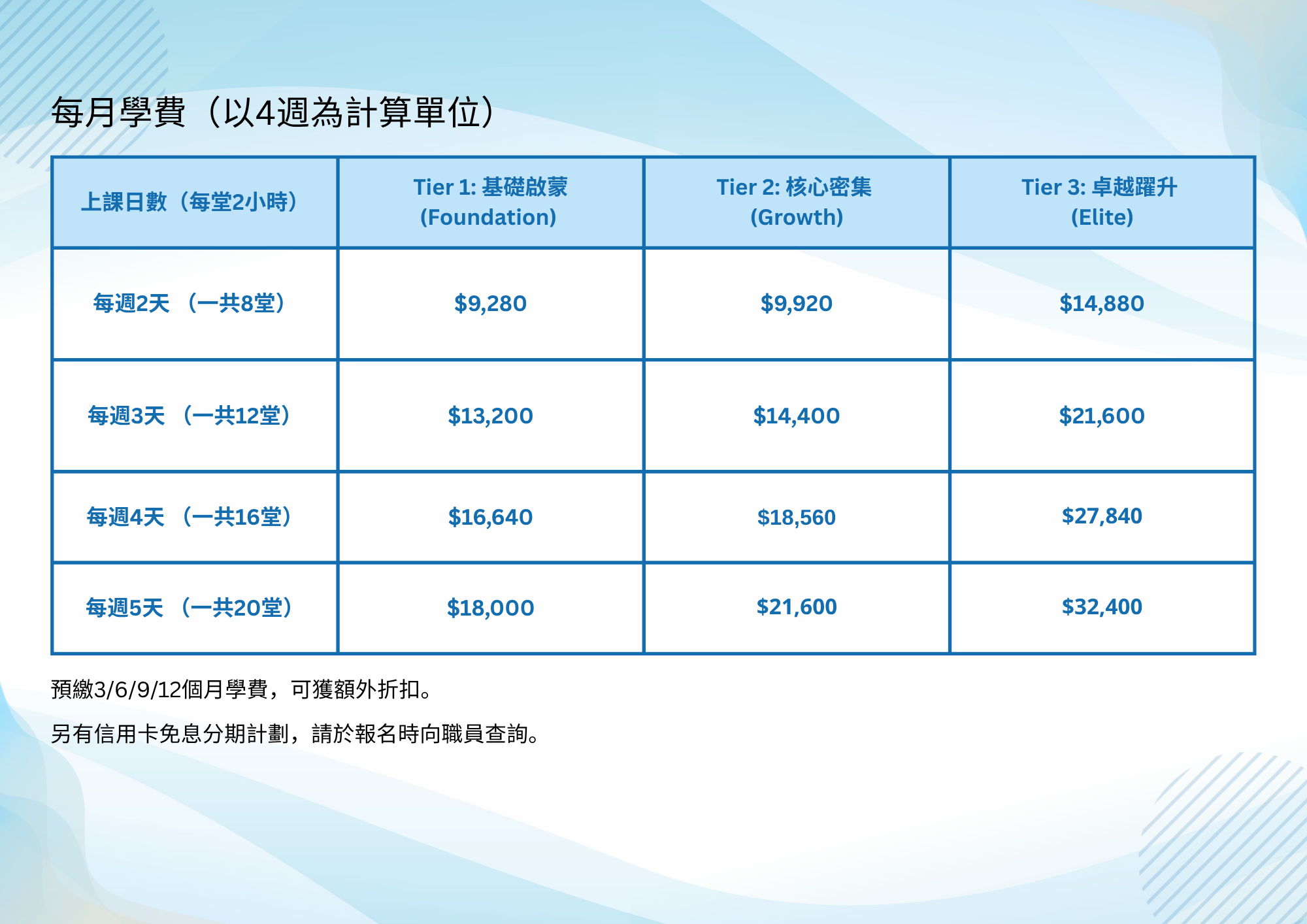 每月學費（以4週為計算單位）

| 上課日數（每堂2小時） | Tier 1: 基礎啟蒙 (Foundation) | Tier 2: 核心密集 (Growth) | Tier 3: 卓越躍升 (Elite) |
|---|---|---|---|
| 每週2天 （一共8堂） | \$9,280 | \$9,920 | \$14,880 |
| 每週3天 （一共12堂） | \$13,200 | \$14,400 | \$21,600 |
| 每週4天 （一共16堂） | \$16,640 | \$18,560 | \$27,840 |
| 每週5天 （一共20堂） | \$18,000 | \$21,600 | \$32,400 |

預繳3/6/9/12個月學費，可獲額外折扣。

另有信用卡免息分期計劃，請於報名時向職員查詢。